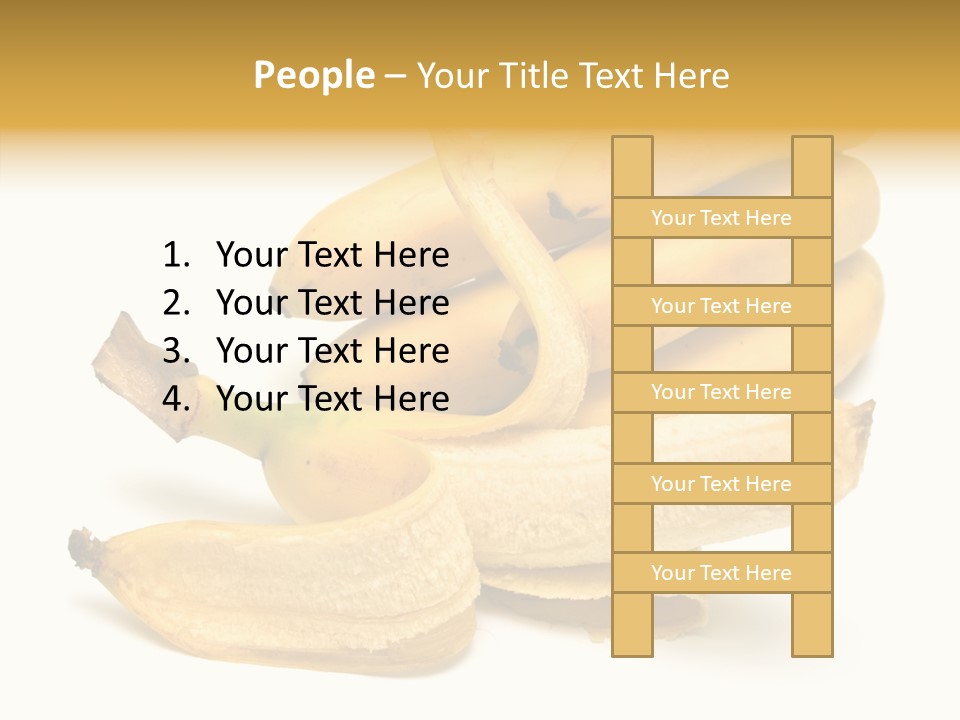 People – Your Title Text Here

1. Your Text Here
2. Your Text Here
3. Your Text Here
4. Your Text Here

Your Text Here
Your Text Here
Your Text Here
Your Text Here
Your Text Here